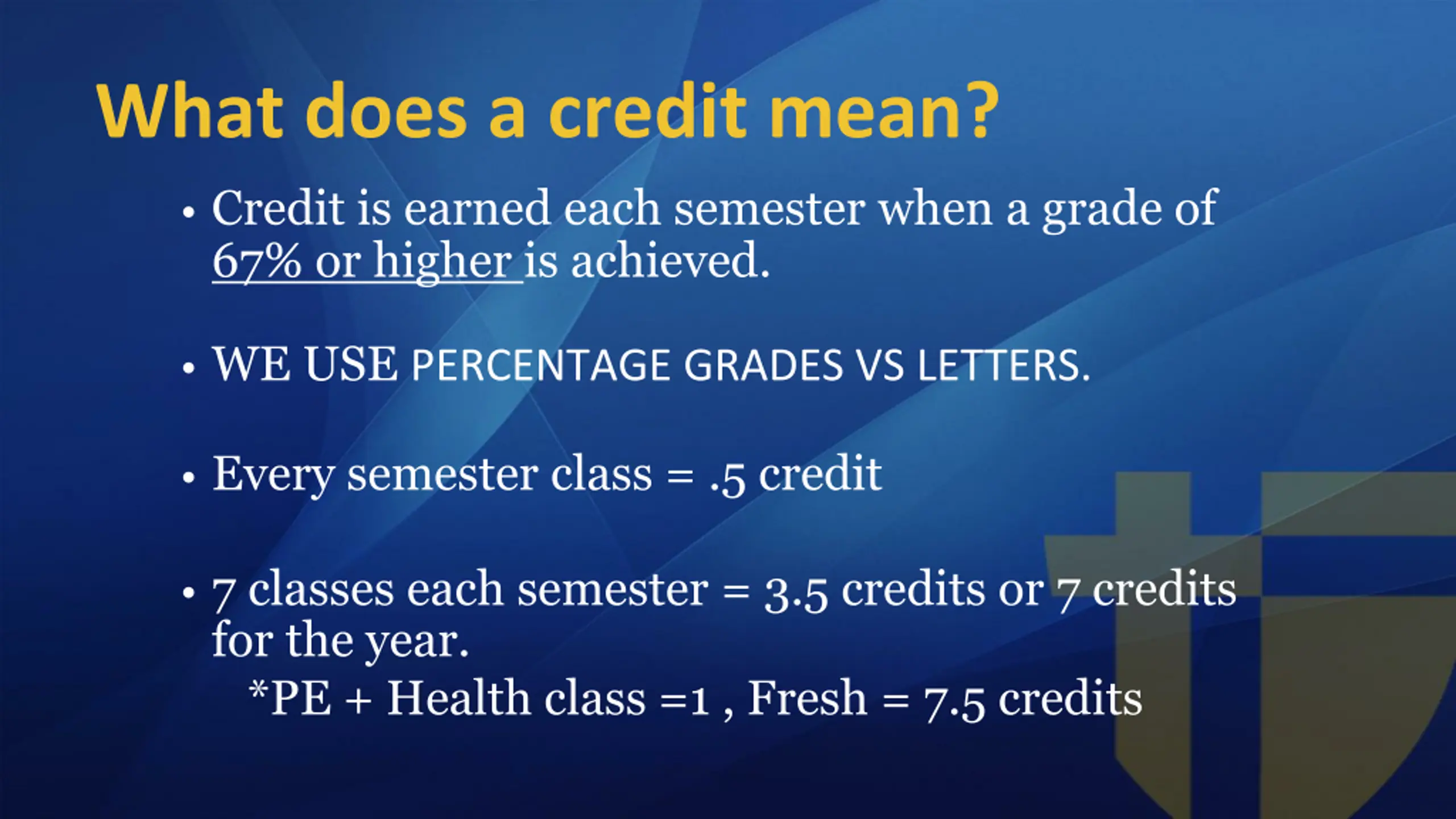 What does a credit mean?

• Credit is earned each semester when a grade of 67% or higher is achieved.

• WE USE PERCENTAGE GRADES VS LETTERS.

• Every semester class = .5 credit

• 7 classes each semester = 3.5 credits or 7 credits for the year.
*PE + Health class =1 , Fresh = 7.5 credits